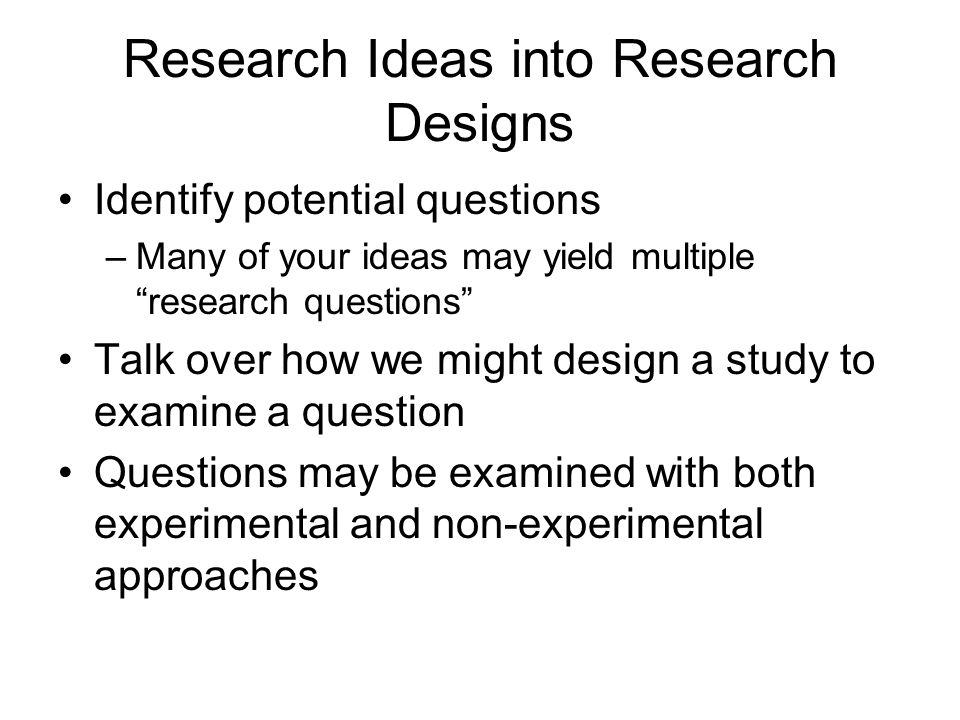 Research Ideas into Research Designs

• Identify potential questions
– Many of your ideas may yield multiple “research questions”
• Talk over how we might design a study to examine a question
• Questions may be examined with both experimental and non-experimental approaches